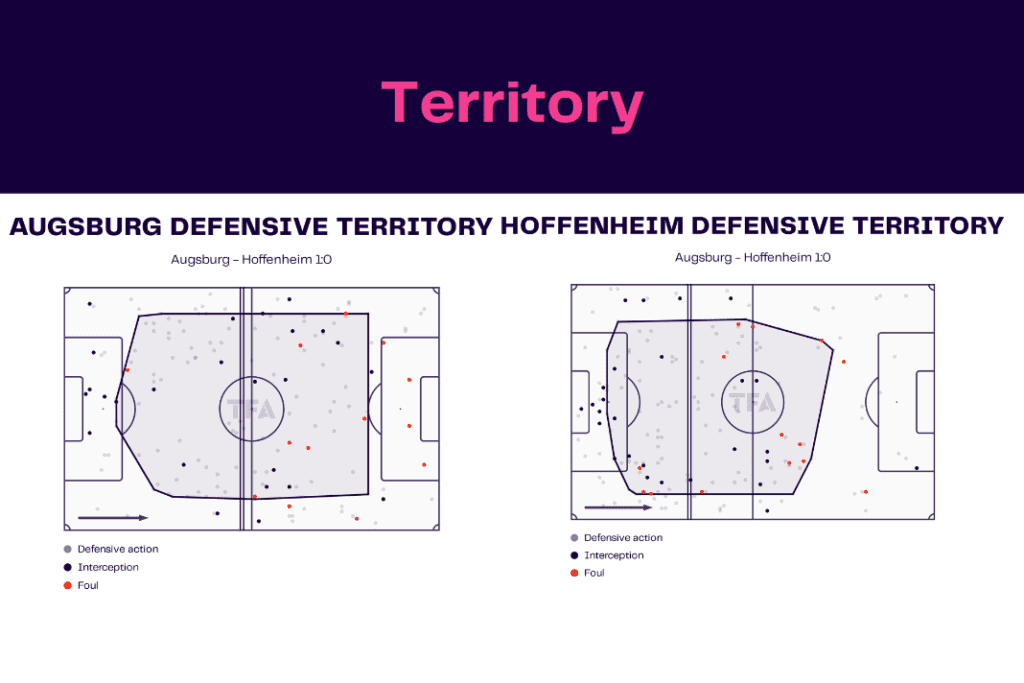 Territory

AUGSBURG DEFENSIVE TERRITORY

Augsburg – Hoffenheim 1:0

TFA

Defensive action
Interception
Foul

HOFFENHEIM DEFENSIVE TERRITORY

Augsburg – Hoffenheim 1:0

TFA

Defensive action
Interception
Foul